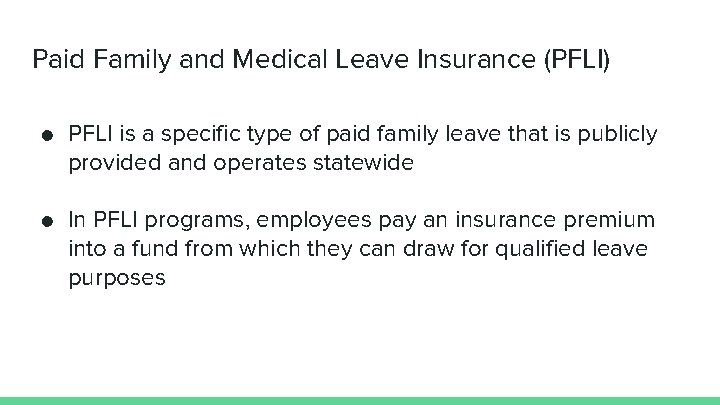 Paid Family and Medical Leave Insurance (PFLI)

● PFLI is a specific type of paid family leave that is publicly provided and operates statewide

● In PFLI programs, employees pay an insurance premium into a fund from which they can draw for qualified leave purposes